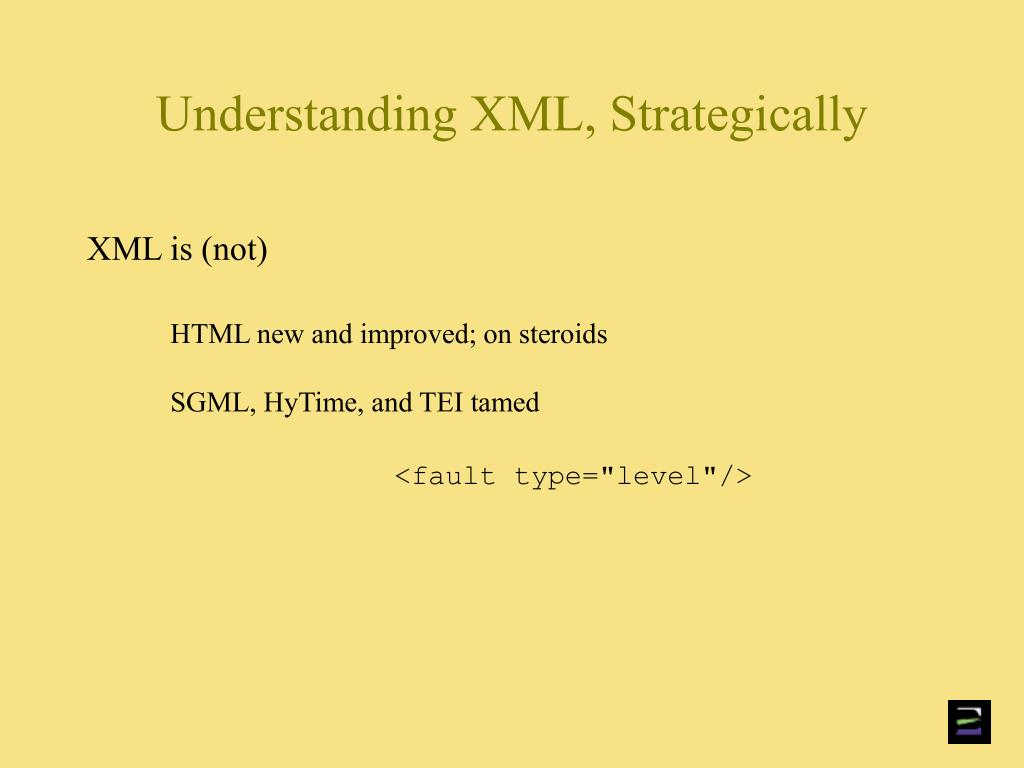 Understanding XML, Strategically

XML is (not)

HTML new and improved; on steroids

SGML, HyTime, and TEI tamed

<fault type="level"/>